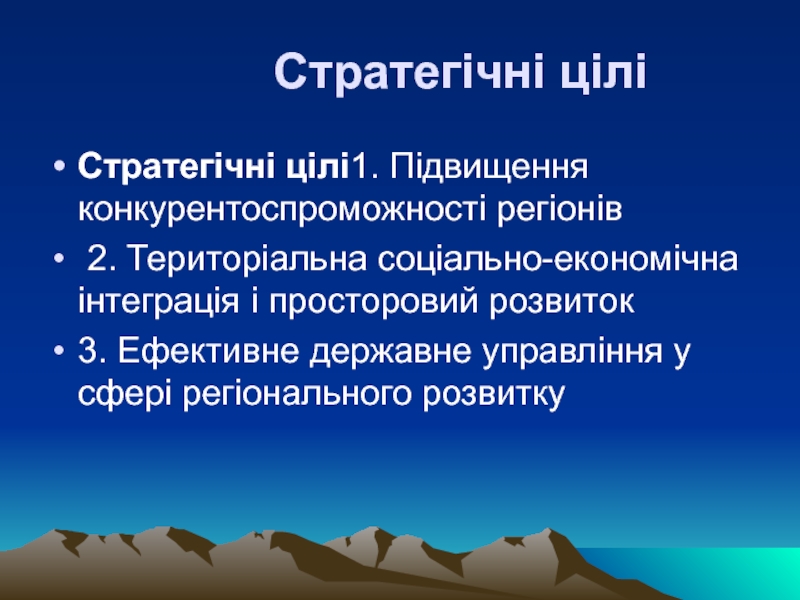 Стратегічні цілі

• Стратегічні цілі1. Підвищення конкурентоспроможності регіонів

• 2. Територіальна соціально-економічна інтеграція і просторовий розвиток

• 3. Ефективне державне управління у сфері регіонального розвитку